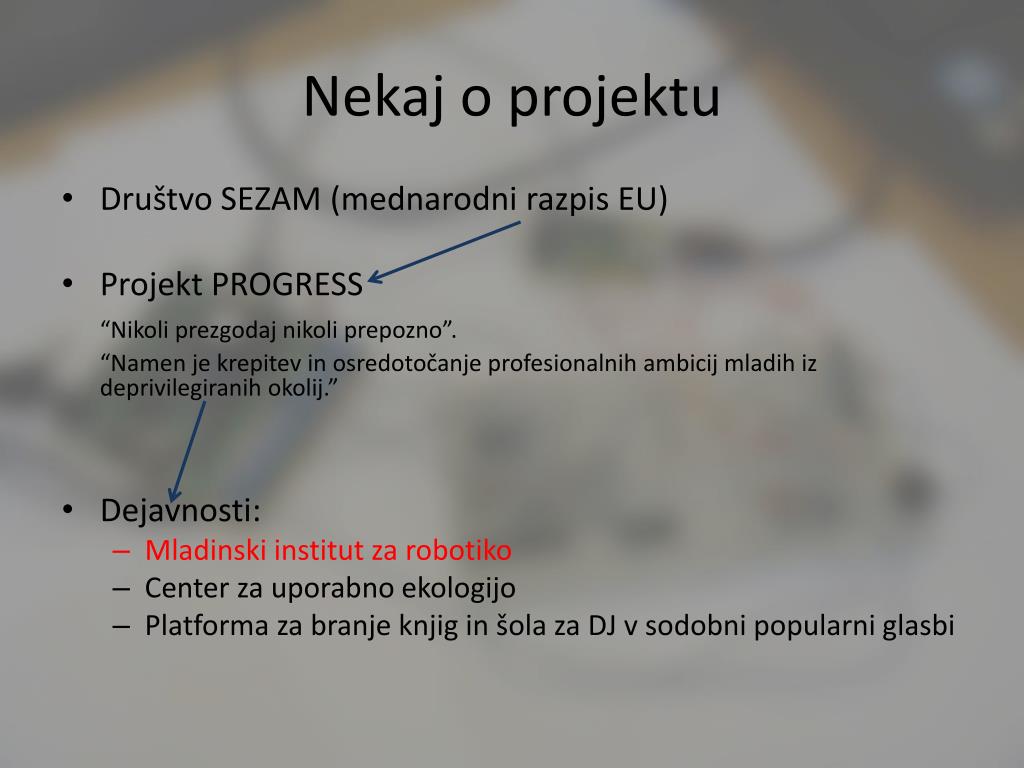 Nekaj o projektu

• Društvo SEZAM (mednarodni razpis EU)

• Projekt PROGRESS

“Nikoli prezgodaj nikoli prepozno”.

“Namen je krepitev in osredotočanje profesionalnih ambicij mladih iz deprivilegiranih okolij.”

• Dejavnosti:
– Mladinski institut za robotiko
– Center za uporabno ekologijo
– Platforma za branje knjig in šola za DJ v sodobni popularni glasbi